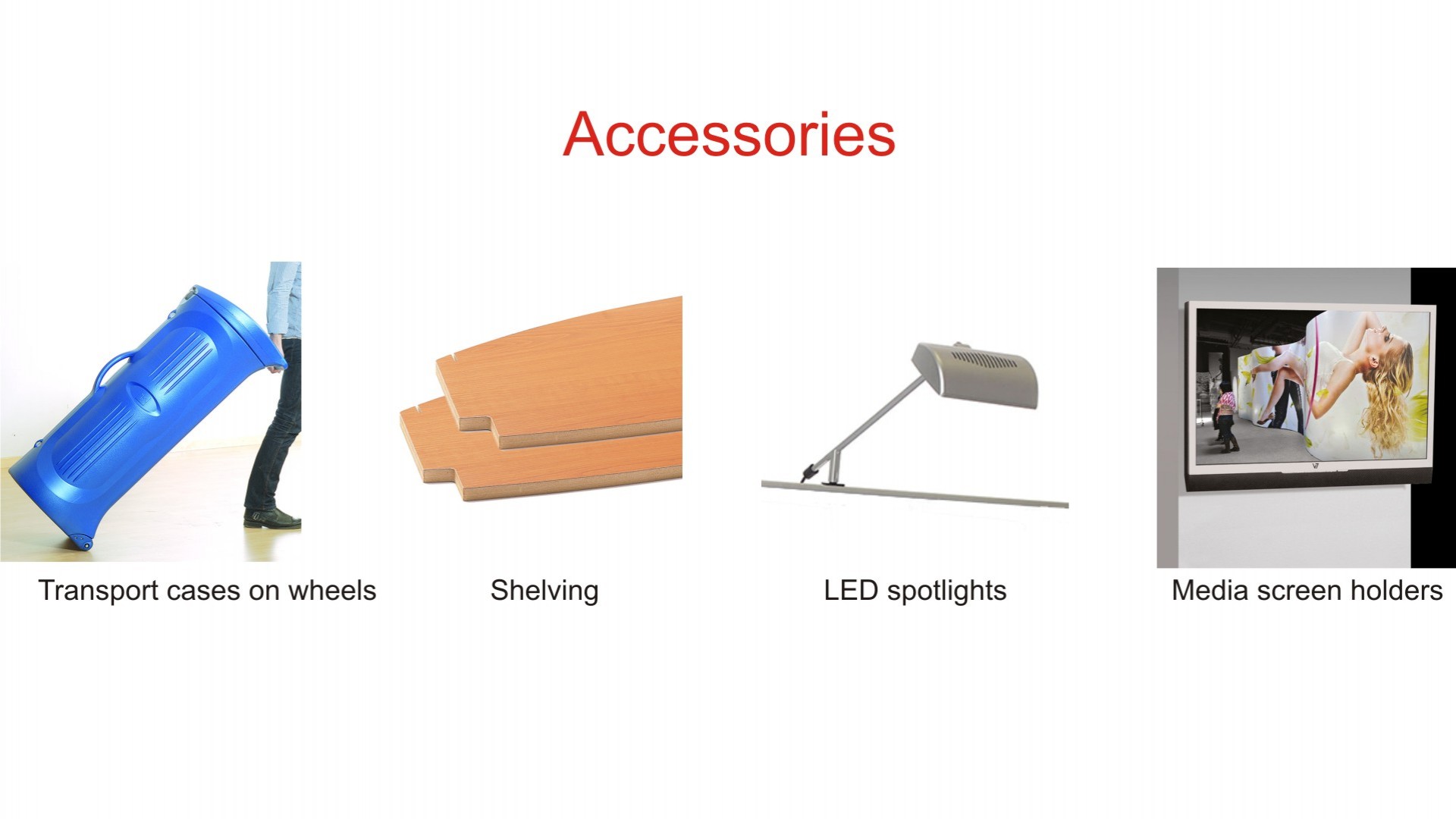 Accessories

Transport cases on wheels

Shelving

LED spotlights

Media screen holders